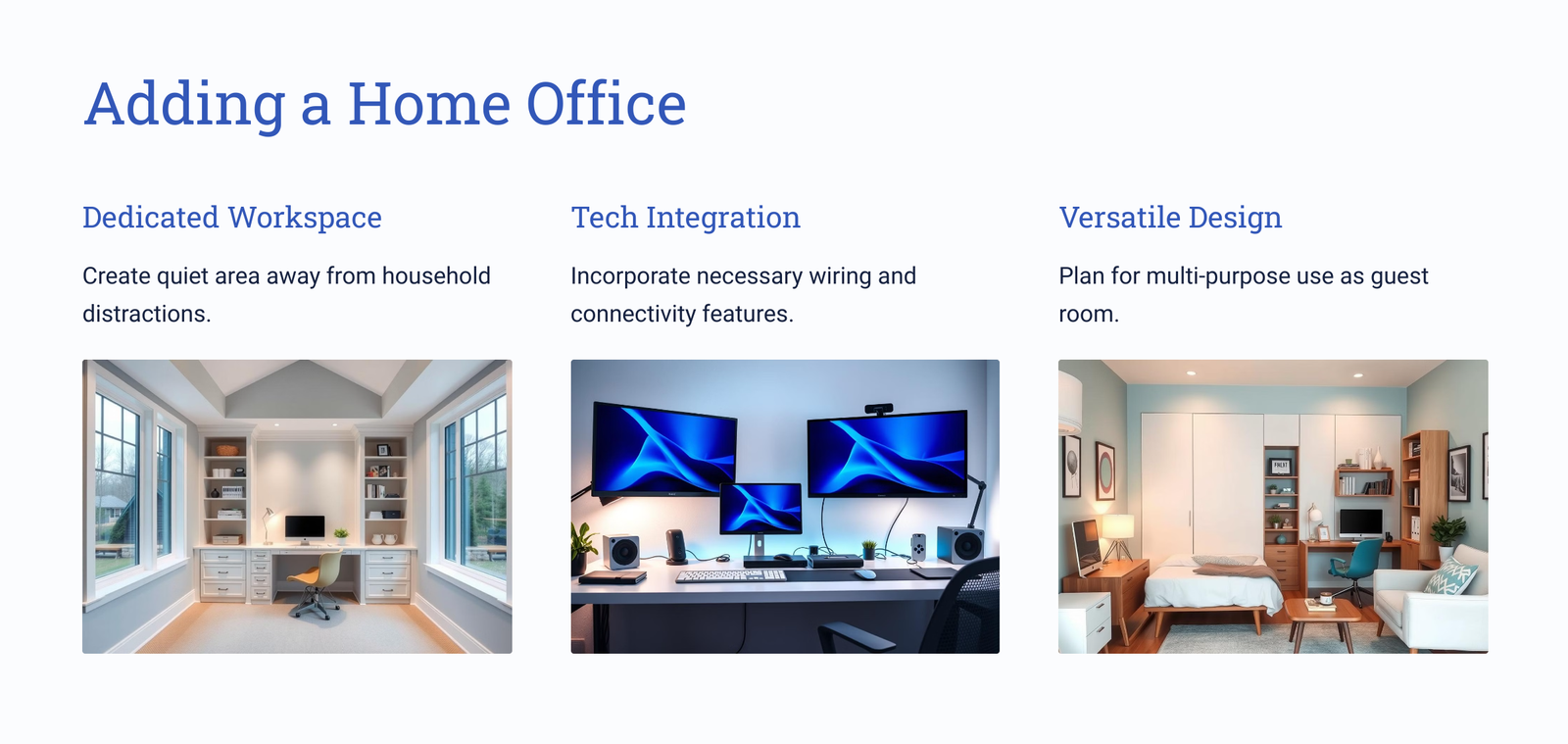 Adding a Home Office

Dedicated Workspace

Create quiet area away from household distractions.

Tech Integration

Incorporate necessary wiring and connectivity features.

Versatile Design

Plan for multi-purpose use as guest room.